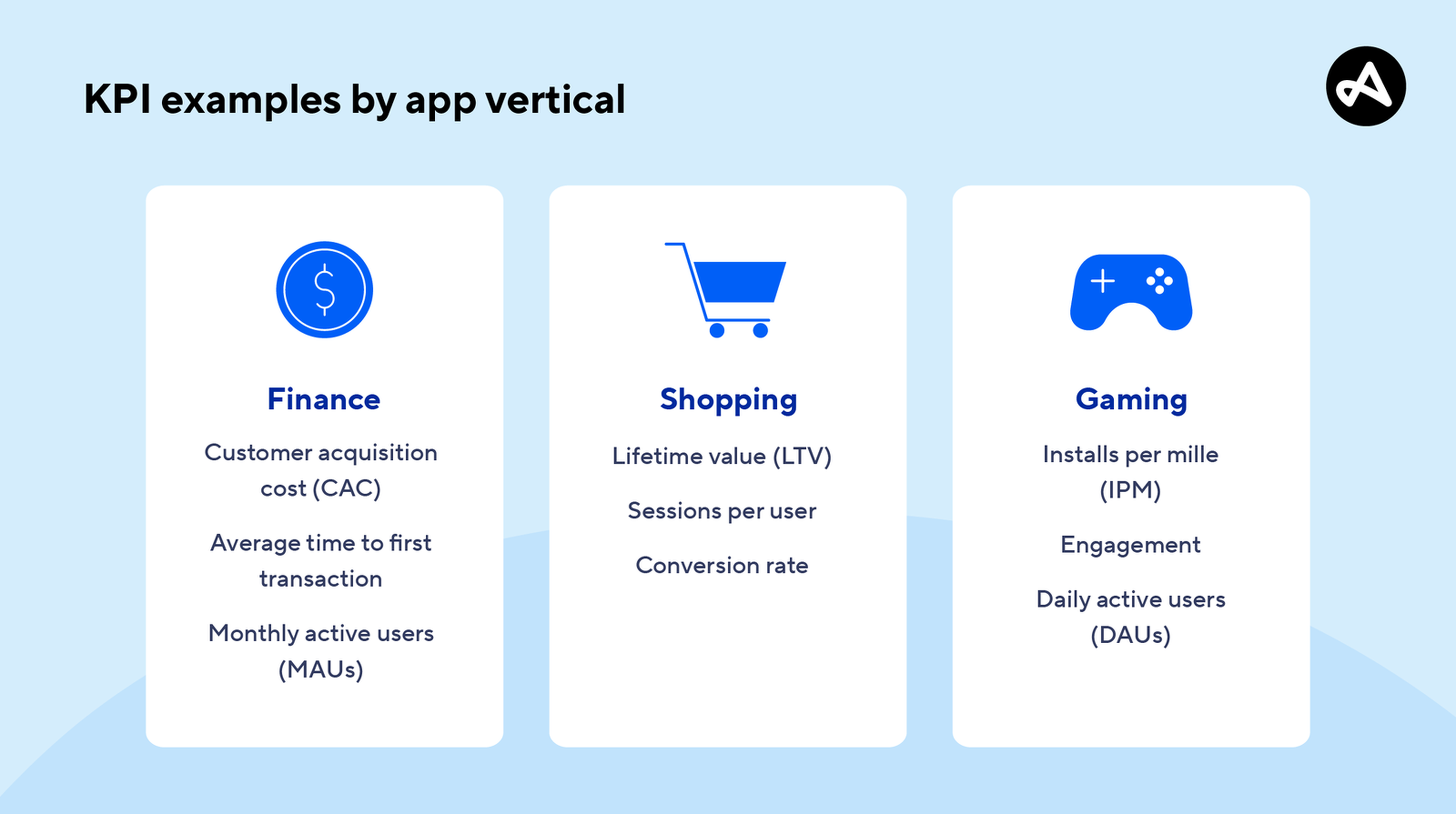 KPI examples by app vertical

Finance

Customer acquisition cost (CAC)

Average time to first transaction

Monthly active users (MAUs)

Shopping

Lifetime value (LTV)

Sessions per user

Conversion rate

Gaming

Installs per mille (IPM)

Engagement

Daily active users (DAUs)